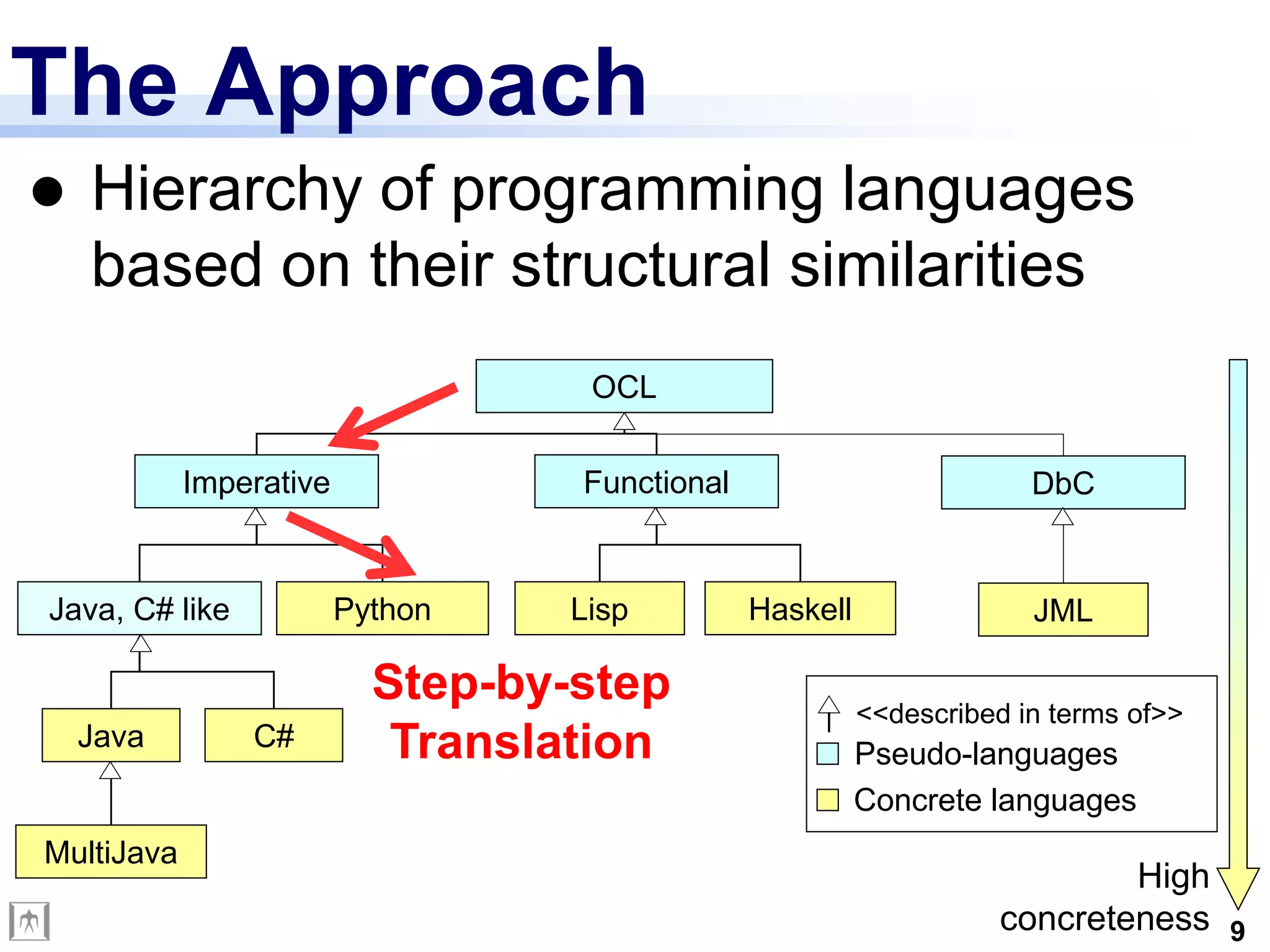 The Approach

● Hierarchy of programming languages based on their structural similarities

OCL

Imperative

Functional

DbC

Java, C# like

Python

Lisp

Haskell

JML

Java

C#

MultiJava

Step-by-step Translation

<<described in terms of>>
Pseudo-languages
Concrete languages

High concreteness

9